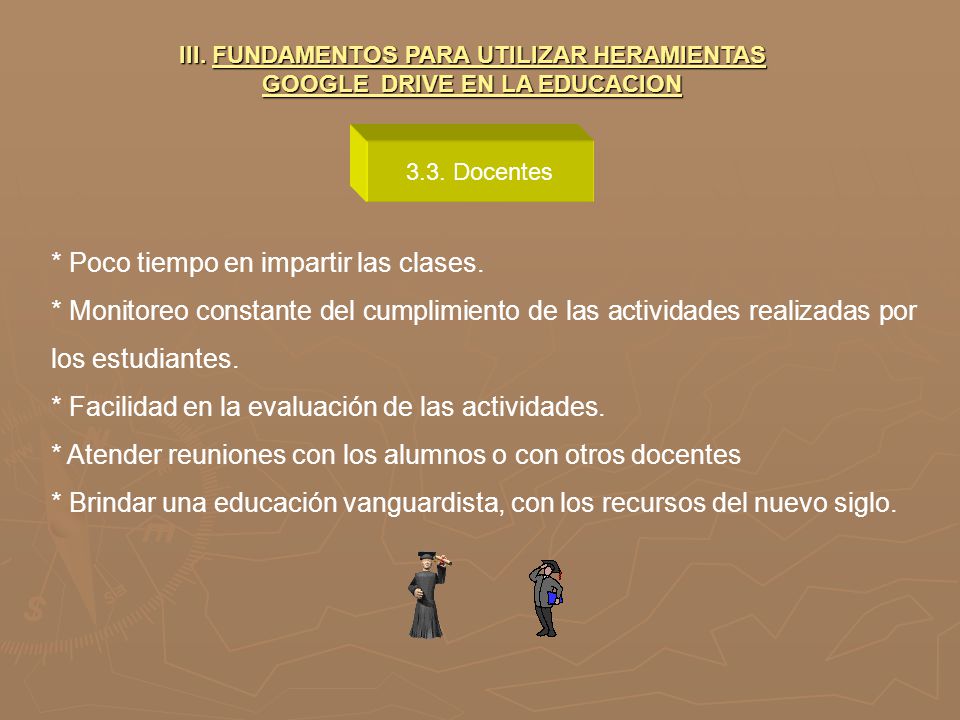 III. FUNDAMENTOS PARA UTILIZAR HERAMIENTAS GOOGLE DRIVE EN LA EDUCACION

3.3. Docentes

* Poco tiempo en impartir las clases.

* Monitoreo constante del cumplimiento de las actividades realizadas por los estudiantes.

* Facilidad en la evaluación de las actividades.

* Atender reuniones con los alumnos o con otros docentes

* Brindar una educación vanguardista, con los recursos del nuevo siglo.